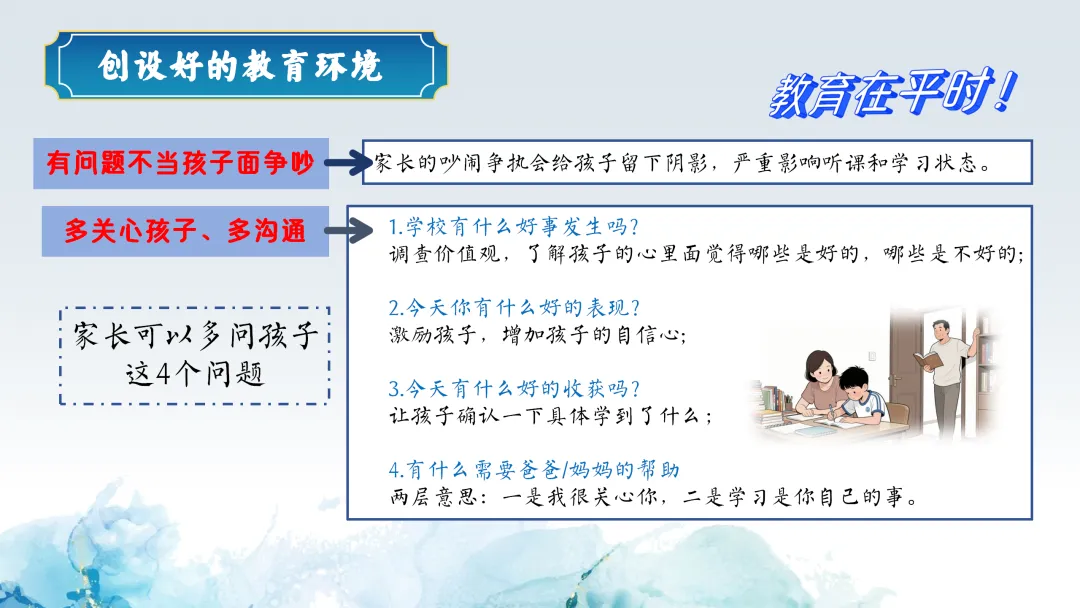 创设好的教育环境

教育在平时！

有问题不当孩子面争吵

家长的吵闹争执会给孩子留下阴影，严重影响听课和学习状态。

多关心孩子、多沟通

家长可以多问孩子这4个问题

1.学校有什么好事发生吗？
调查价值观，了解孩子的心里面觉得哪些是好的，哪些是不好的；

2.今天你有什么好的表现？
激励孩子，增加孩子的自信心；

3.今天有什么好的收获吗？
让孩子确认一下具体学到了什么；

4.有什么需要爸爸/妈妈的帮助
两层意思：一是我很关心你，二是学习是你自己的事。